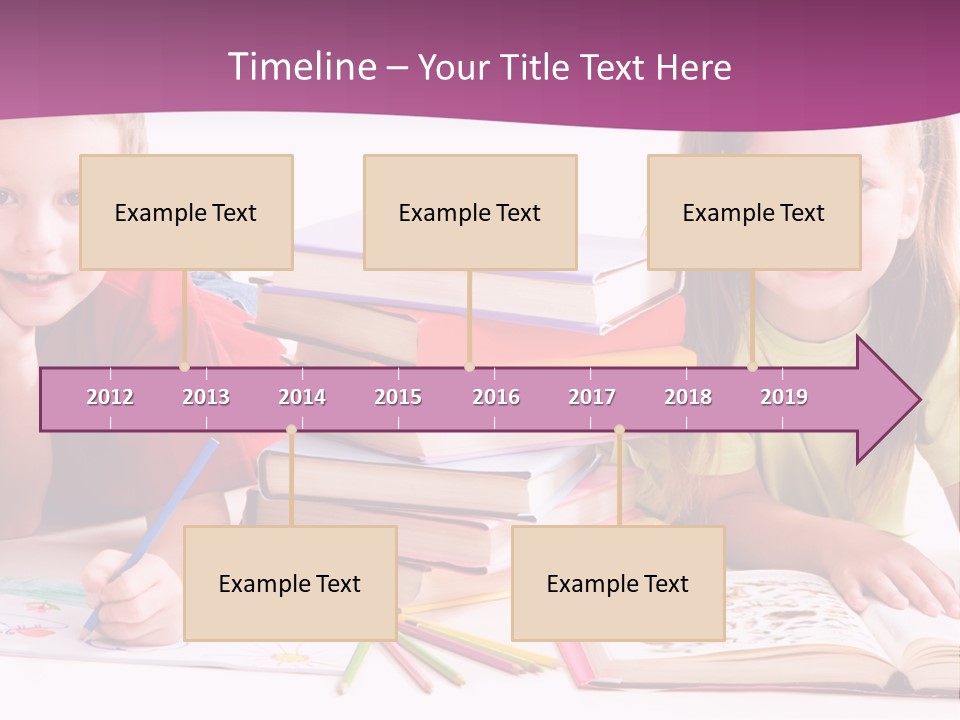 Timeline – Your Title Text Here

Example Text

Example Text

Example Text

2012 2013 2014 2015 2016 2017 2018 2019

Example Text

Example Text